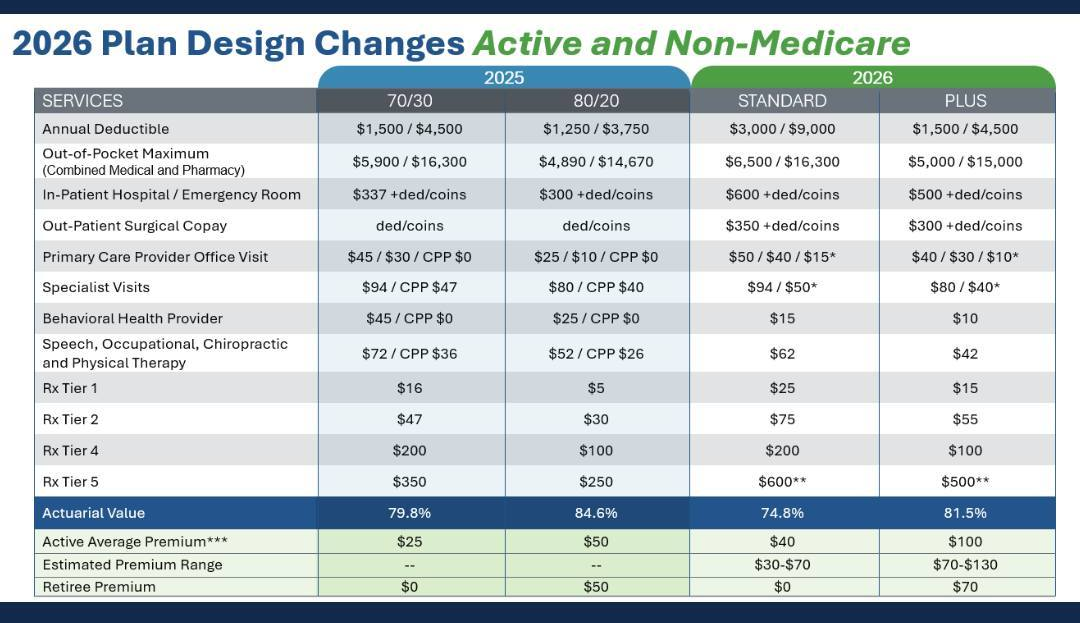 2026 Plan Design Changes Active and Non-Medicare

| | 2025 | | 2026 | |
|---|---|---|---|---|
| SERVICES | 70/30 | 80/20 | STANDARD | PLUS |
| Annual Deductible | \$1,500 / \$4,500 | \$1,250 / \$3,750 | \$3,000 / \$9,000 | \$1,500 / \$4,500 |
| Out-of-Pocket Maximum (Combined Medical and Pharmacy) | \$5,900 / \$16,300 | \$4,890 / \$14,670 | \$6,500 / \$16,300 | \$5,000 / \$15,000 |
| In-Patient Hospital / Emergency Room | \$337 +ded/coins | \$300 +ded/coins | \$600 +ded/coins | \$500 +ded/coins |
| Out-Patient Surgical Copay | ded/coins | ded/coins | \$350 +ded/coins | \$300 +ded/coins |
| Primary Care Provider Office Visit | \$45 / \$30 / CPP \$0 | \$25 / \$10 / CPP \$0 | \$50 / \$40 / \$15* | \$40 / \$30 / \$10* |
| Specialist Visits | \$94 / CPP \$47 | \$80 / CPP \$40 | \$94 / \$50* | \$80 / \$40* |
| Behavioral Health Provider | \$45 / CPP \$0 | \$25 / CPP \$0 | \$15 | \$10 |
| Speech, Occupational, Chiropractic and Physical Therapy | \$72 / CPP \$36 | \$52 / CPP \$26 | \$62 | \$42 |
| Rx Tier 1 | \$16 | \$5 | \$25 | \$15 |
| Rx Tier 2 | \$47 | \$30 | \$75 | \$55 |
| Rx Tier 4 | \$200 | \$100 | \$200 | \$100 |
| Rx Tier 5 | \$350 | \$250 | \$600** | \$500** |
| Actuarial Value | 79.8% | 84.6% | 74.8% | 81.5% |
| Active Average Premium*** | \$25 | \$50 | \$40 | \$100 |
| Estimated Premium Range | -- | -- | \$30-\$70 | \$70-\$130 |
| Retiree Premium | \$0 | \$50 | \$0 | \$70 |